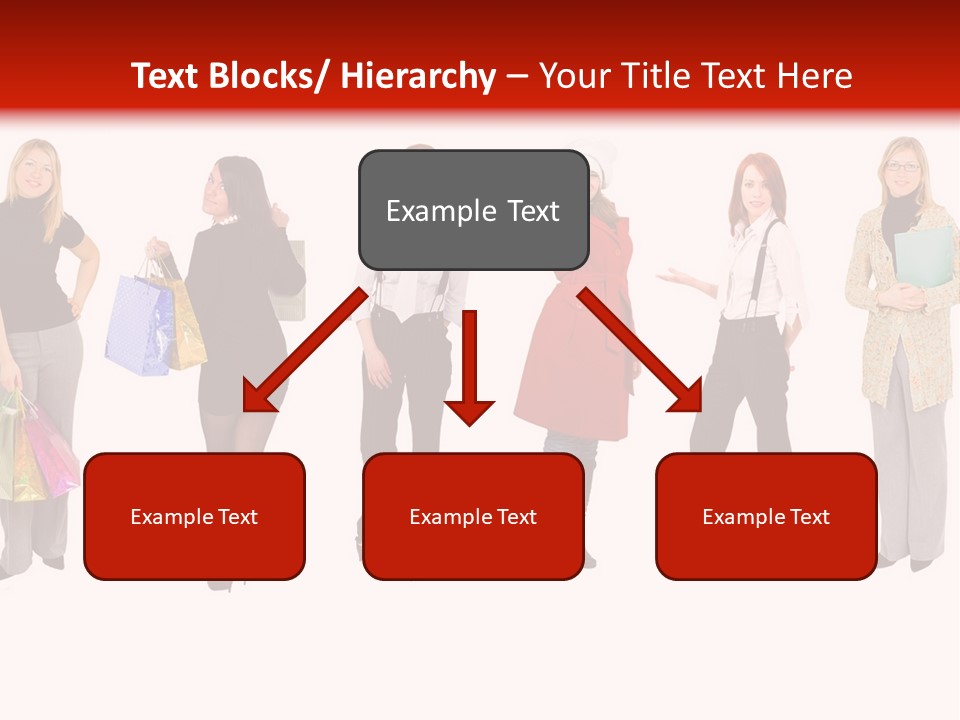 Text Blocks/ Hierarchy – Your Title Text Here

Example Text

Example Text

Example Text

Example Text